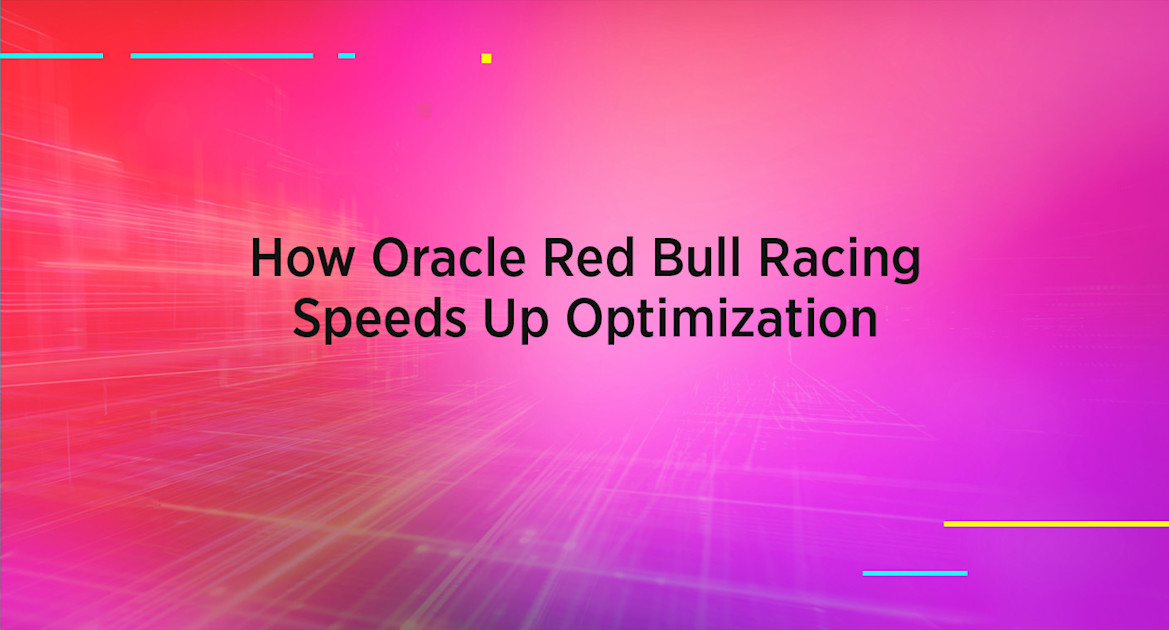 How Oracle Red Bull Racing Speeds Up Optimization